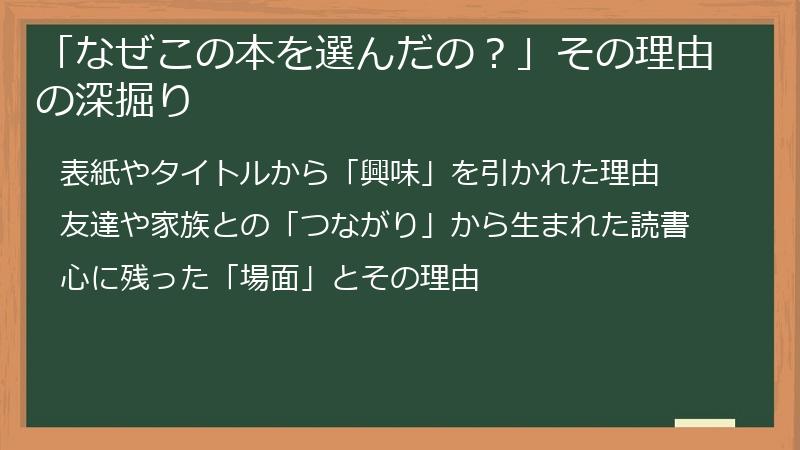 「なぜこの本を選んだの？」その理由の深掘り

表紙やタイトルから「興味」を引かれた理由

友達や家族との「つながり」から生まれた読書

心に残った「場面」とその理由